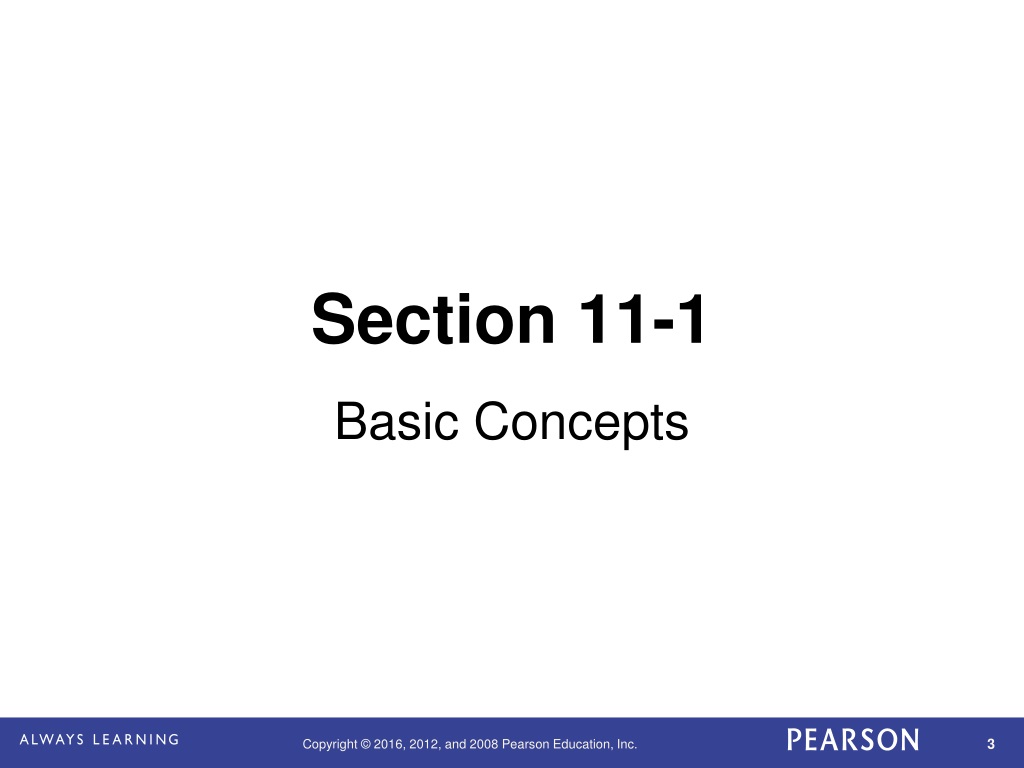 Section 11-1

Basic Concepts

ALWAYS LEARNING

Copyright © 2016, 2012, and 2008 Pearson Education, Inc.

PEARSON

3